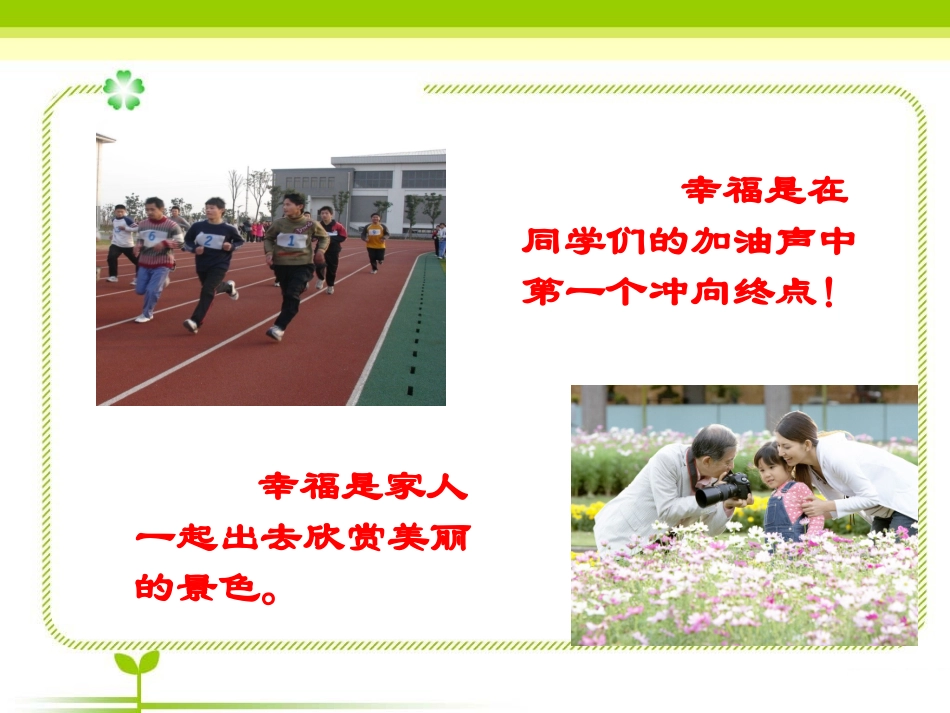 幸福是在同学们的加油声中第一个冲向终点！

幸福是家人一起出去欣赏美丽的景色。